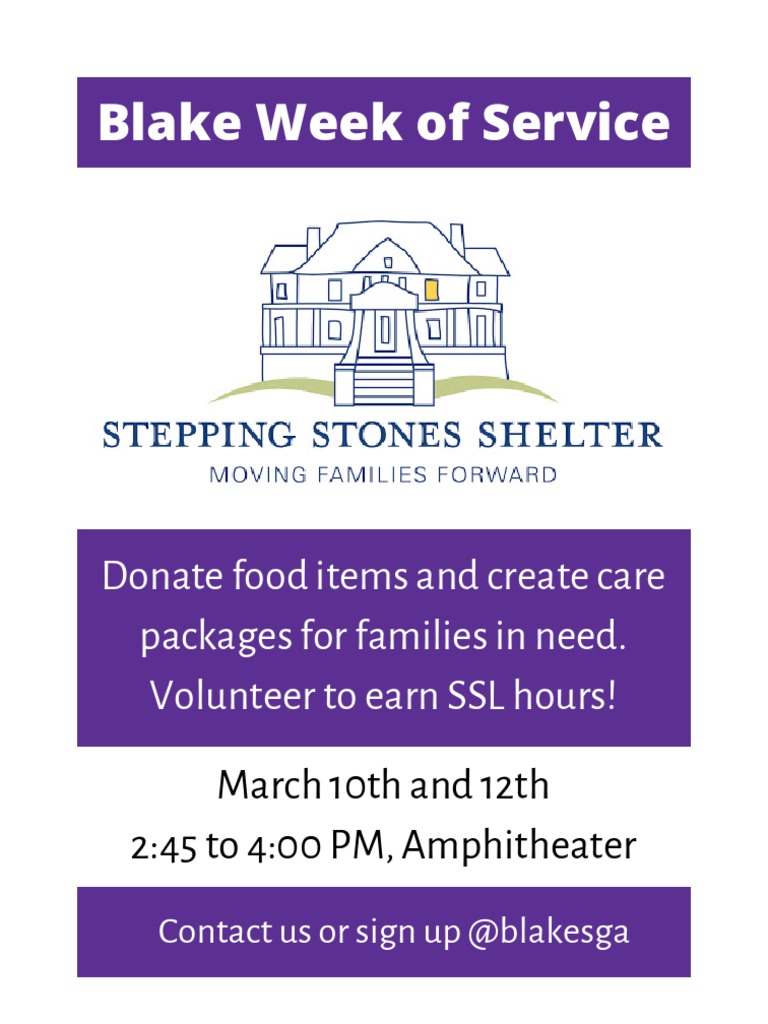 Blake Week of Service

STEPPING STONES SHELTER
MOVING FAMILIES FORWARD

Donate food items and create care packages for families in need. Volunteer to earn SSL hours!

March 10th and 12th
2:45 to 4:00 PM, Amphitheater

Contact us or sign up @blakesga